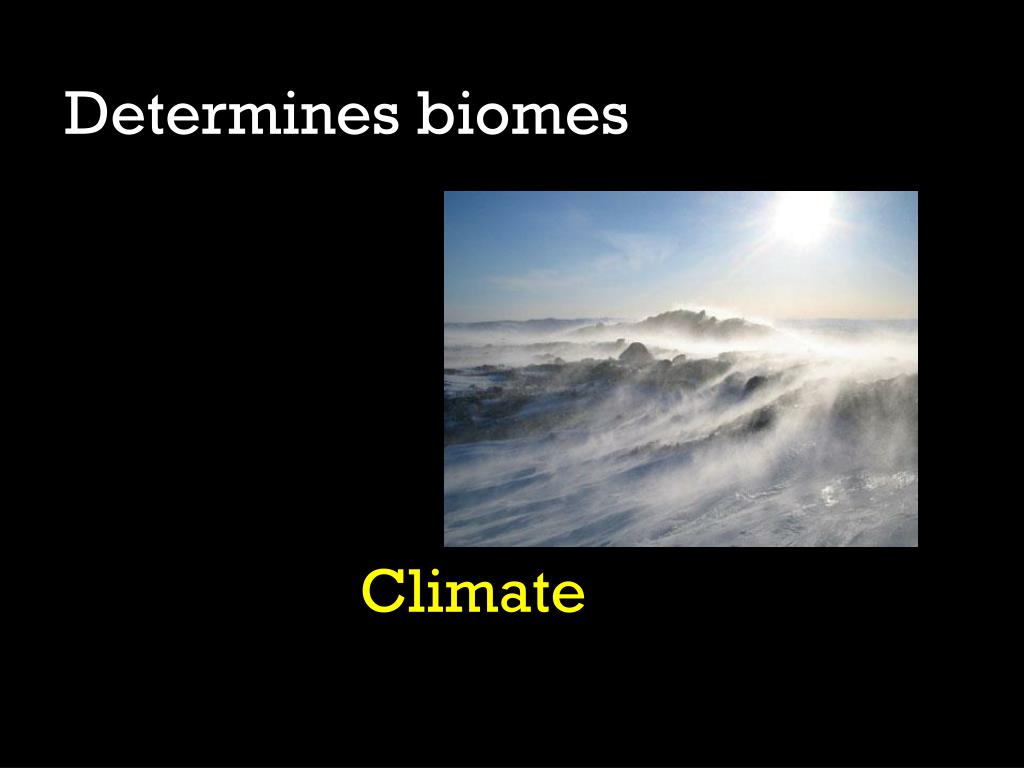 Determines biomes

Climate